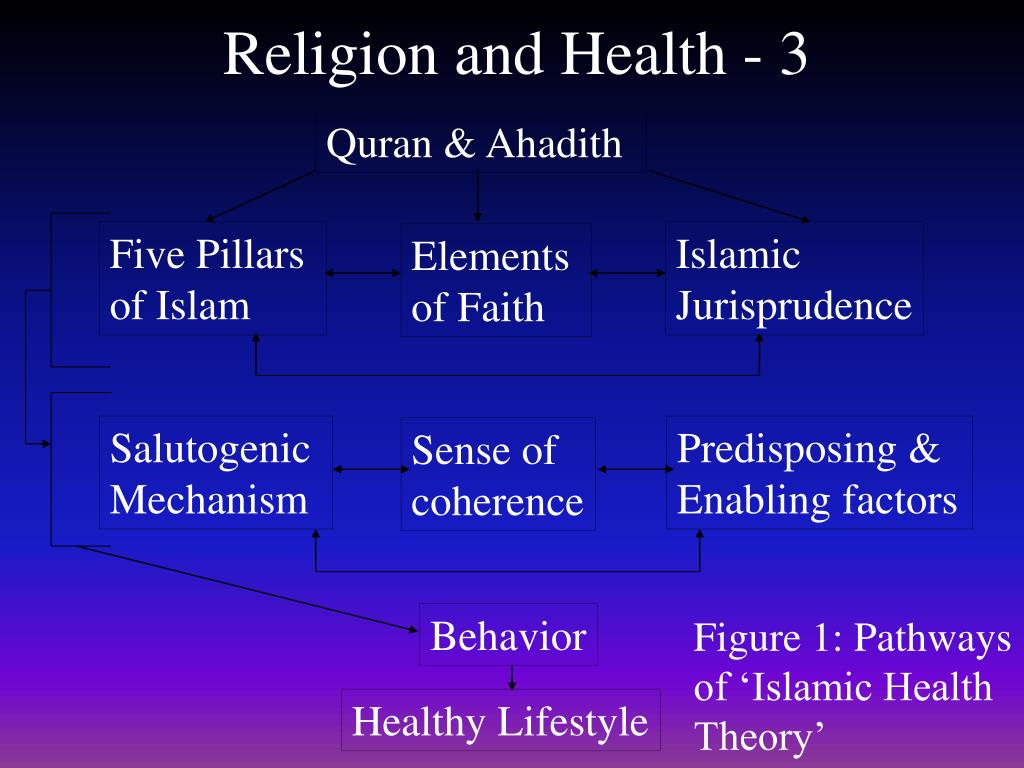 Religion and Health - 3

Quran & Ahadith

Five Pillars of Islam

Elements of Faith

Islamic Jurisprudence

Salutogenic Mechanism

Sense of coherence

Predisposing & Enabling factors

Behavior

Healthy Lifestyle

Figure 1: Pathways of ‘Islamic Health Theory’